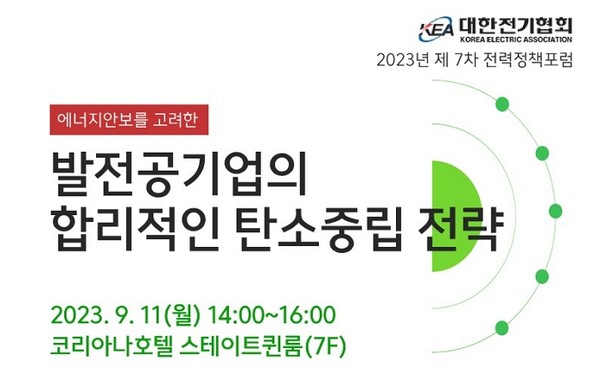 KEA 대한전기협회
KOREA ELECTRIC ASSOCIATION
2023년 제 7차 전력정책포럼

에너지안보를 고려한

발전공기업의
합리적인 탄소중립 전략

2023. 9. 11(월) 14:00~16:00
코리아나호텔 스테이트퀸룸(7F)